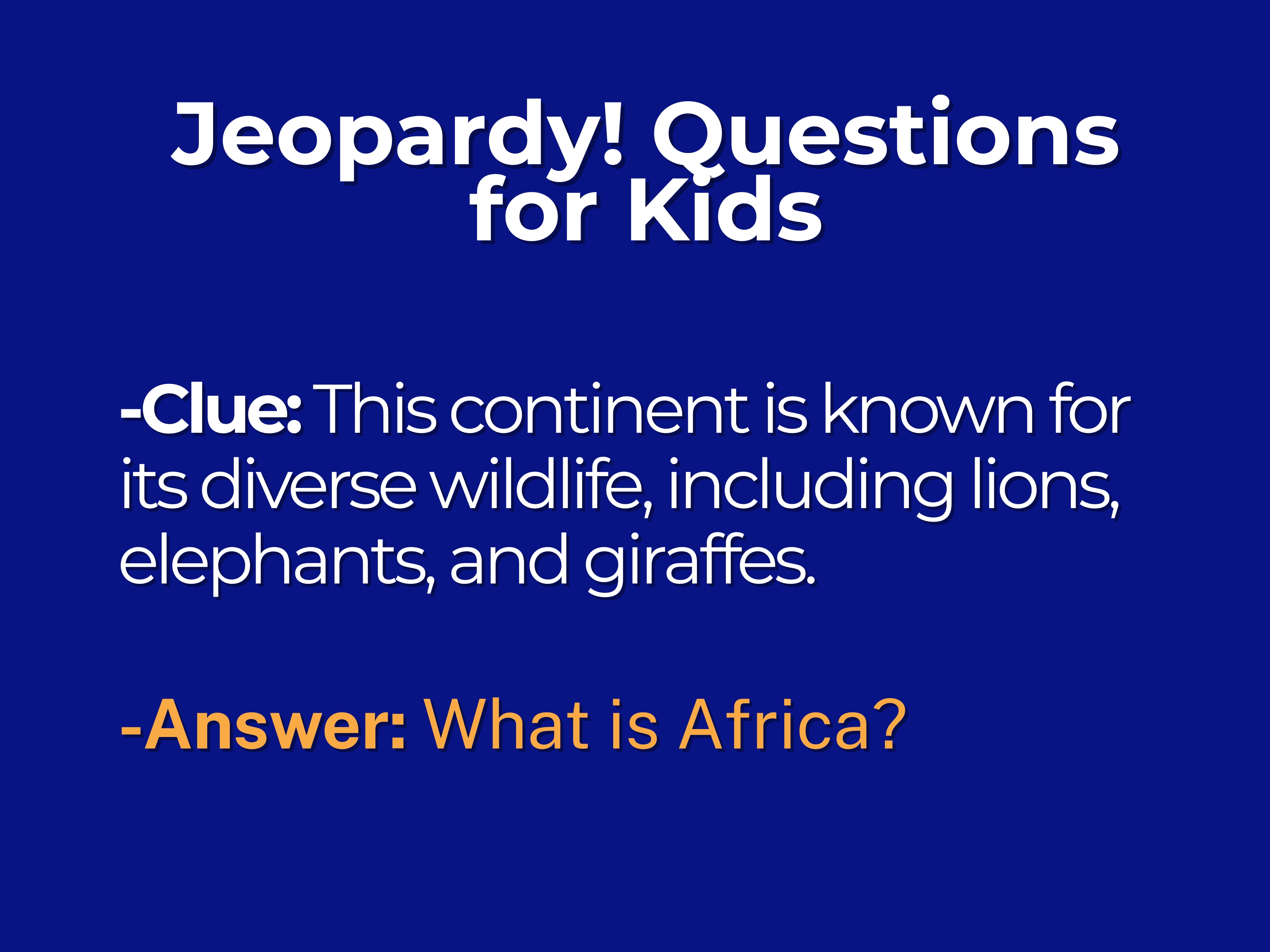 Jeopardy! Questions for Kids

-Clue: This continent is known for its diverse wildlife, including lions, elephants, and giraffes.

-Answer: What is Africa?